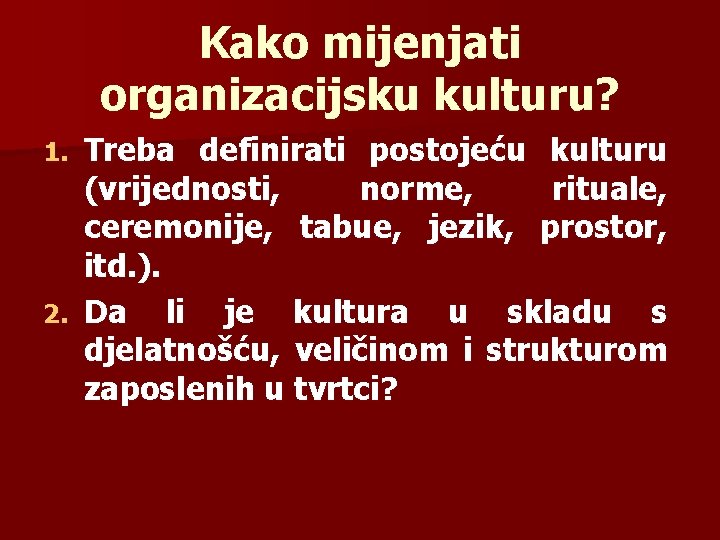 Kako mijenjati organizacijsku kulturu?

1. Treba definirati postojeću kulturu (vrijednosti, norme, rituale, ceremonije, tabue, jezik, prostor, itd.).
2. Da li je kultura u skladu s djelatnošću, veličinom i strukturom zaposlenih u tvrtci?